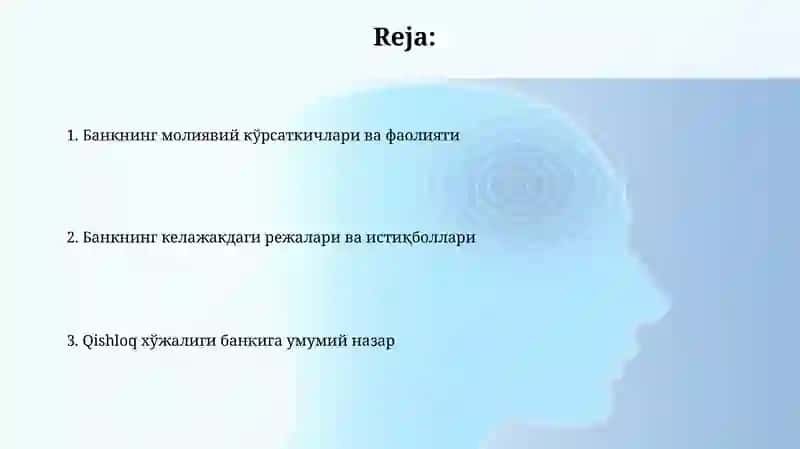 Reja:

1. Банкнинг молиявий кўрсаткичлари ва фаолияти

2. Банкнинг келажакдаги режалари ва истиқболлари

3. Qishloq хўжалиги банкига умумий назар